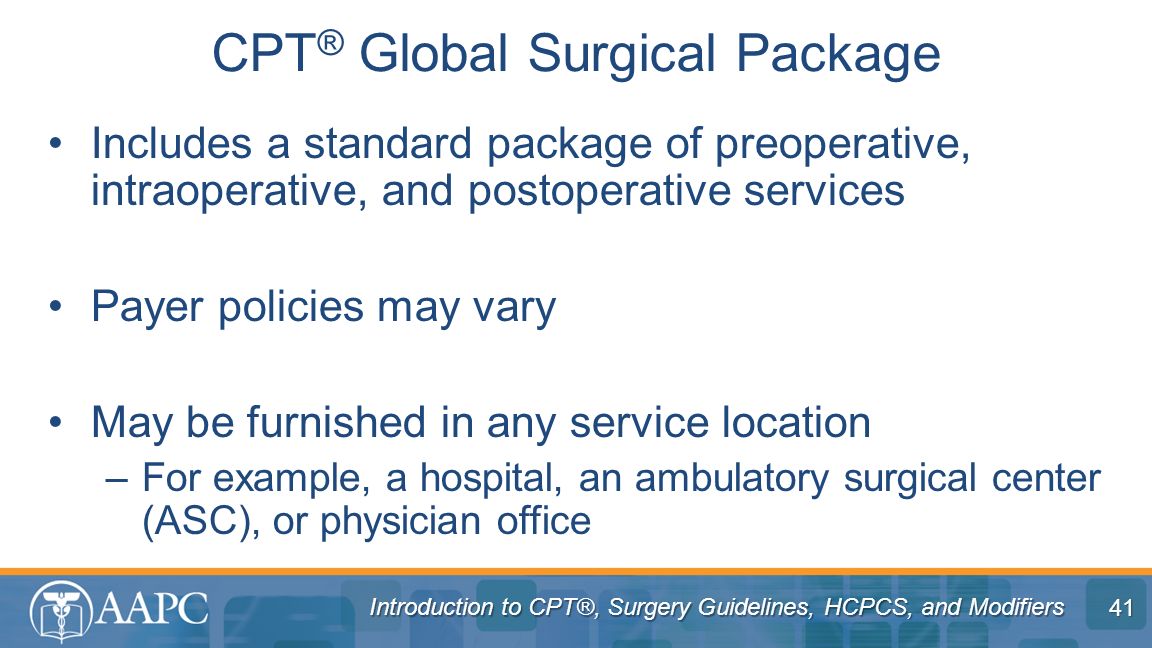 CPT® Global Surgical Package

• Includes a standard package of preoperative, intraoperative, and postoperative services

• Payer policies may vary

• May be furnished in any service location
– For example, a hospital, an ambulatory surgical center (ASC), or physician office

AAPC

Introduction to CPT®, Surgery Guidelines, HCPCS, and Modifiers

41